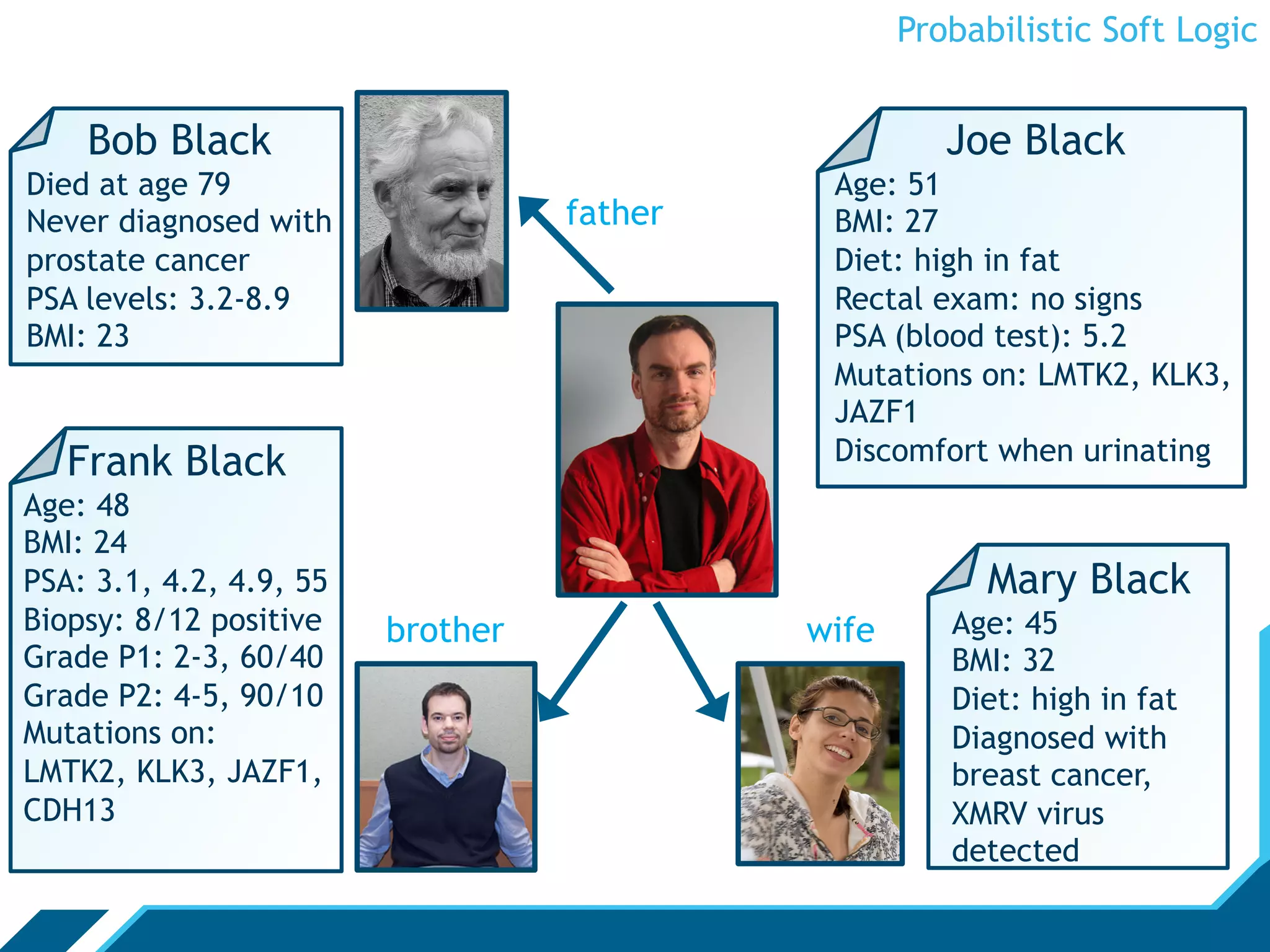 Probabilistic Soft Logic

Bob Black
Died at age 79
Never diagnosed with prostate cancer
PSA levels: 3.2-8.9
BMI: 23

father

Joe Black
Age: 51
BMI: 27
Diet: high in fat
Rectal exam: no signs
PSA (blood test): 5.2
Mutations on: LMTK2, KLK3, JAZF1
Discomfort when urinating

Frank Black
Age: 48
BMI: 24
PSA: 3.1, 4.2, 4.9, 55
Biopsy: 8/12 positive
Grade P1: 2-3, 60/40
Grade P2: 4-5, 90/10
Mutations on:
LMTK2, KLK3, JAZF1, CDH13

brother

wife

Mary Black
Age: 45
BMI: 32
Diet: high in fat
Diagnosed with breast cancer, XMRV virus detected